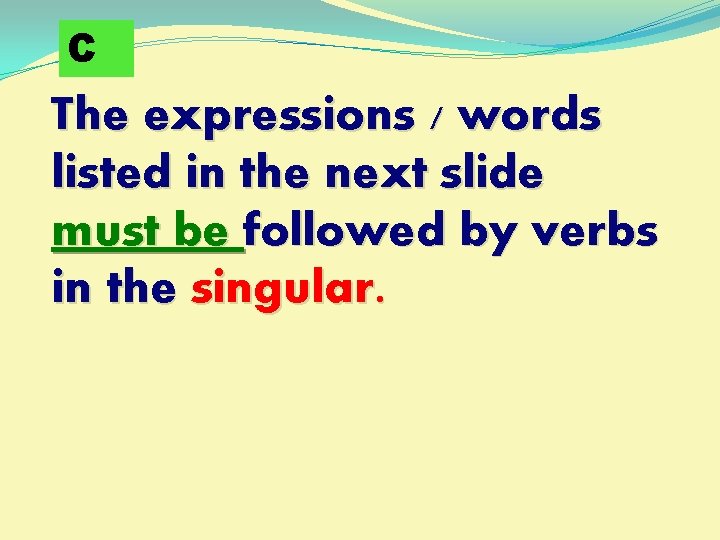 C

The expressions / words listed in the next slide must be followed by verbs in the singular.